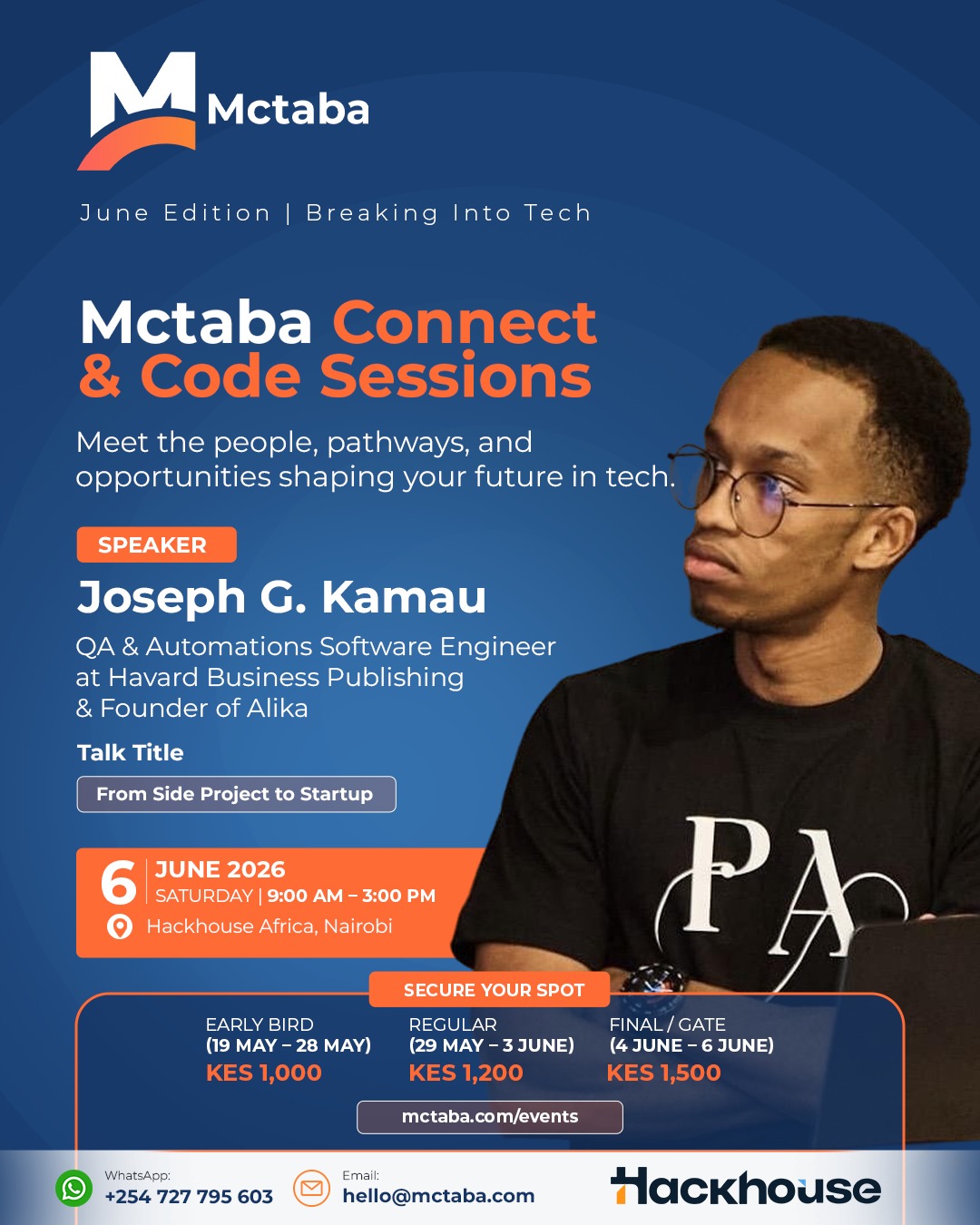 Mctaba

June Edition | Breaking Into Tech

Mctaba Connect & Code Sessions

Meet the people, pathways, and opportunities shaping your future in tech.

SPEAKER

Joseph G. Kamau

QA & Automations Software Engineer at Havard Business Publishing & Founder of Alika

Talk Title

From Side Project to Startup

6 JUNE 2026
SATURDAY | 9:00 AM – 3:00 PM
Hackhouse Africa, Nairobi

PA

SECURE YOUR SPOT

EARLY BIRD
(19 MAY – 28 MAY)
KES 1,000

REGULAR
(29 MAY – 3 JUNE)
KES 1,200

FINAL / GATE
(4 JUNE – 6 JUNE)
KES 1,500

mctaba.com/events

WhatsApp:
+254 727 795 603

Email:
hello@mctaba.com

Hackhouse